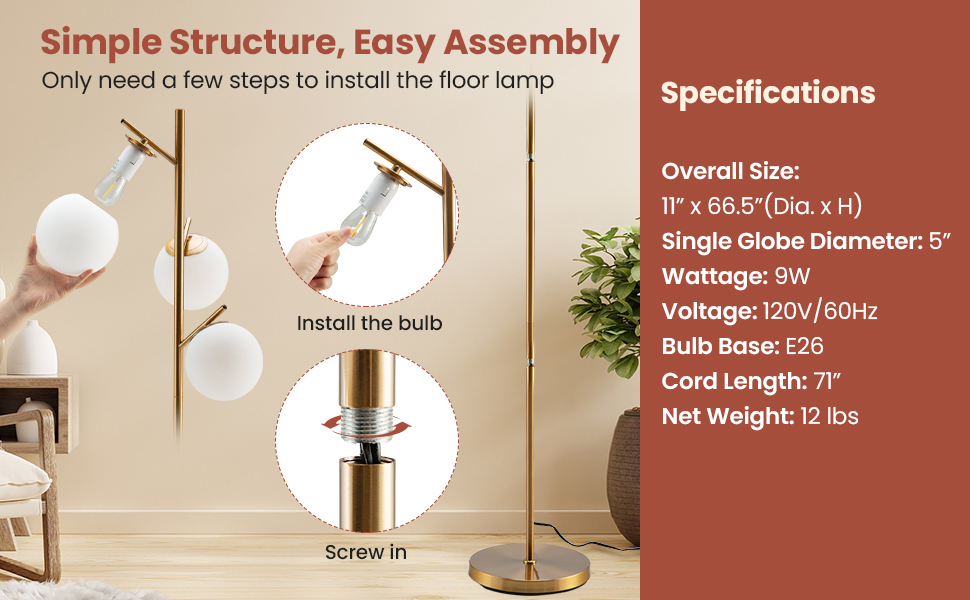 Simple Structure, Easy Assembly
Only need a few steps to install the floor lamp

Install the bulb

Screw in

Specifications

Overall Size:
11" x 66.5"(Dia. x H)
Single Globe Diameter: 5"
Wattage: 9W
Voltage: 120V/60Hz
Bulb Base: E26
Cord Length: 71"
Net Weight: 12 lbs